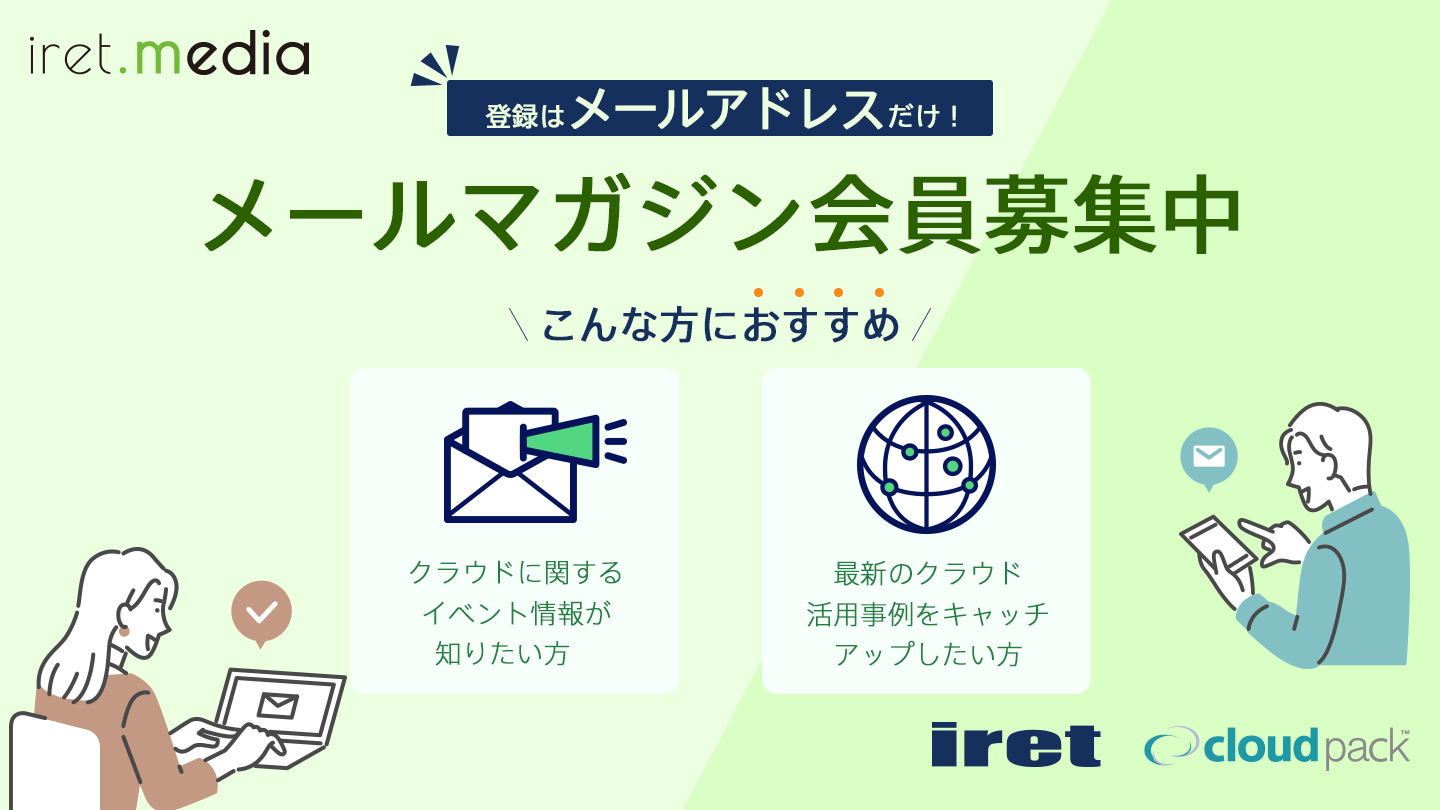 iret.media

登録はメールアドレスだけ！

メールマガジン会員募集中

＼こんな方におすすめ／

クラウドに関するイベント情報が知りたい方

最新のクラウド活用事例をキャッチアップしたい方

iret

cloudpack™